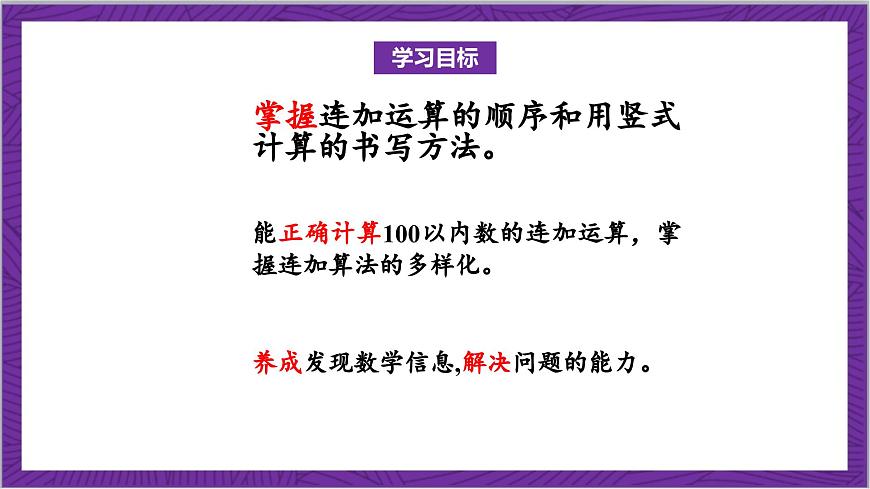 学习目标

掌握连加运算的顺序和用竖式计算的书写方法。

能正确计算100以内数的连加运算，掌握连加算法的多样化。

养成发现数学信息,解决问题的能力。